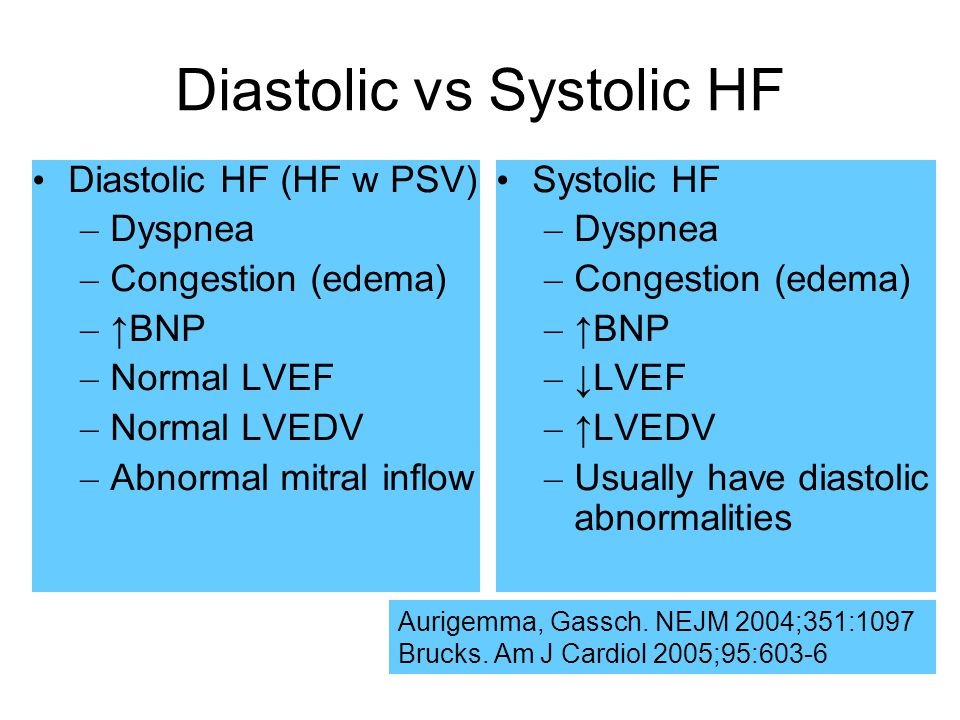 Diastolic vs Systolic HF

• Diastolic HF (HF w PSV)
– Dyspnea
– Congestion (edema)
– ↑BNP
– Normal LVEF
– Normal LVEDV
– Abnormal mitral inflow

• Systolic HF
– Dyspnea
– Congestion (edema)
– ↑BNP
– ↓LVEF
– ↑LVEDV
– Usually have diastolic abnormalities

Aurigemma, Gassch. NEJM 2004;351:1097
Brucks. Am J Cardiol 2005;95:603-6